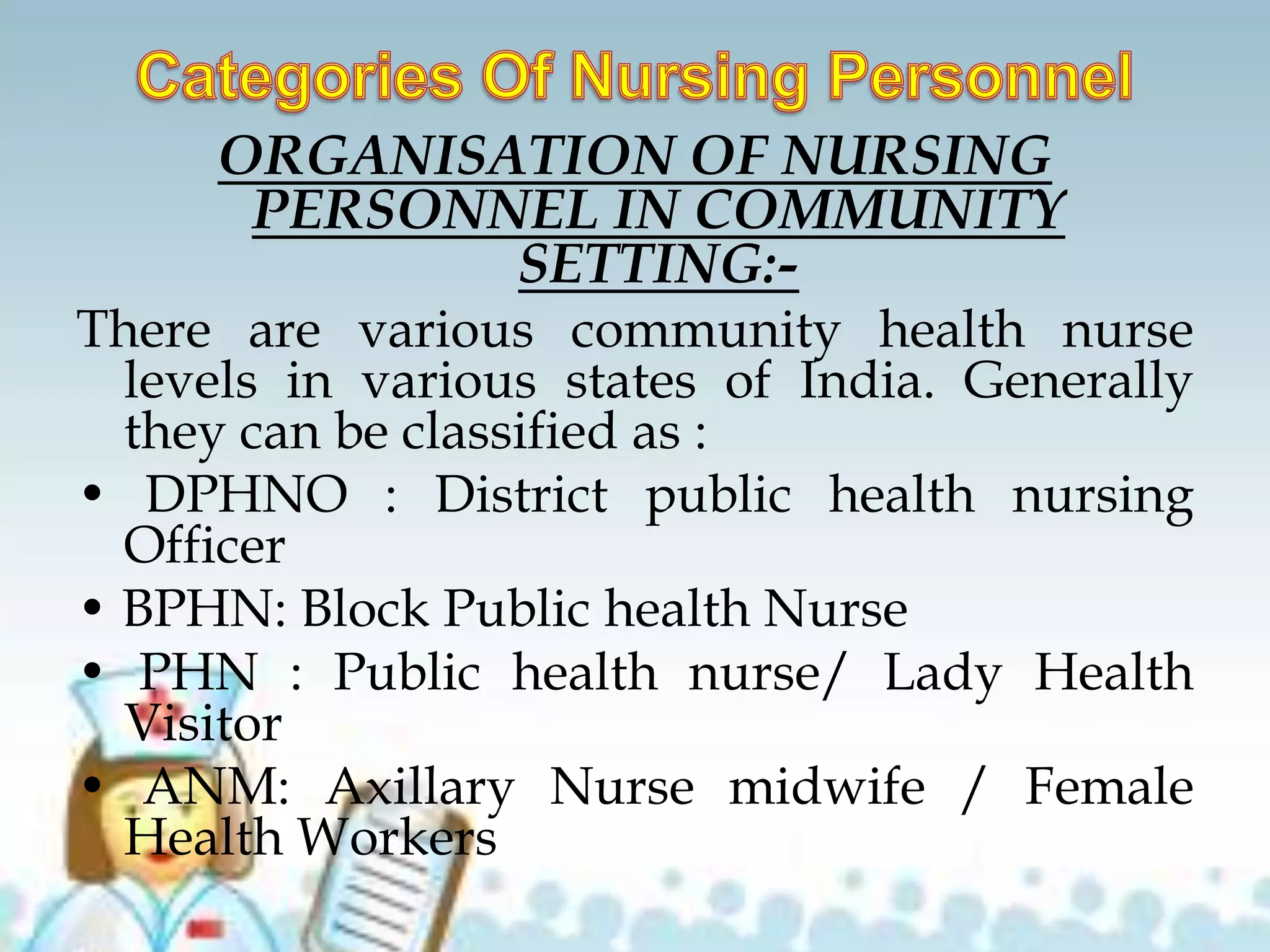 Categories Of Nursing Personnel

ORGANISATION OF NURSING PERSONNEL IN COMMUNITY SETTING:-

There are various community health nurse levels in various states of India. Generally they can be classified as :

• DPHNO : District public health nursing Officer
• BPHN: Block Public health Nurse
• PHN : Public health nurse/ Lady Health Visitor
• ANM: Axillary Nurse midwife / Female Health Workers